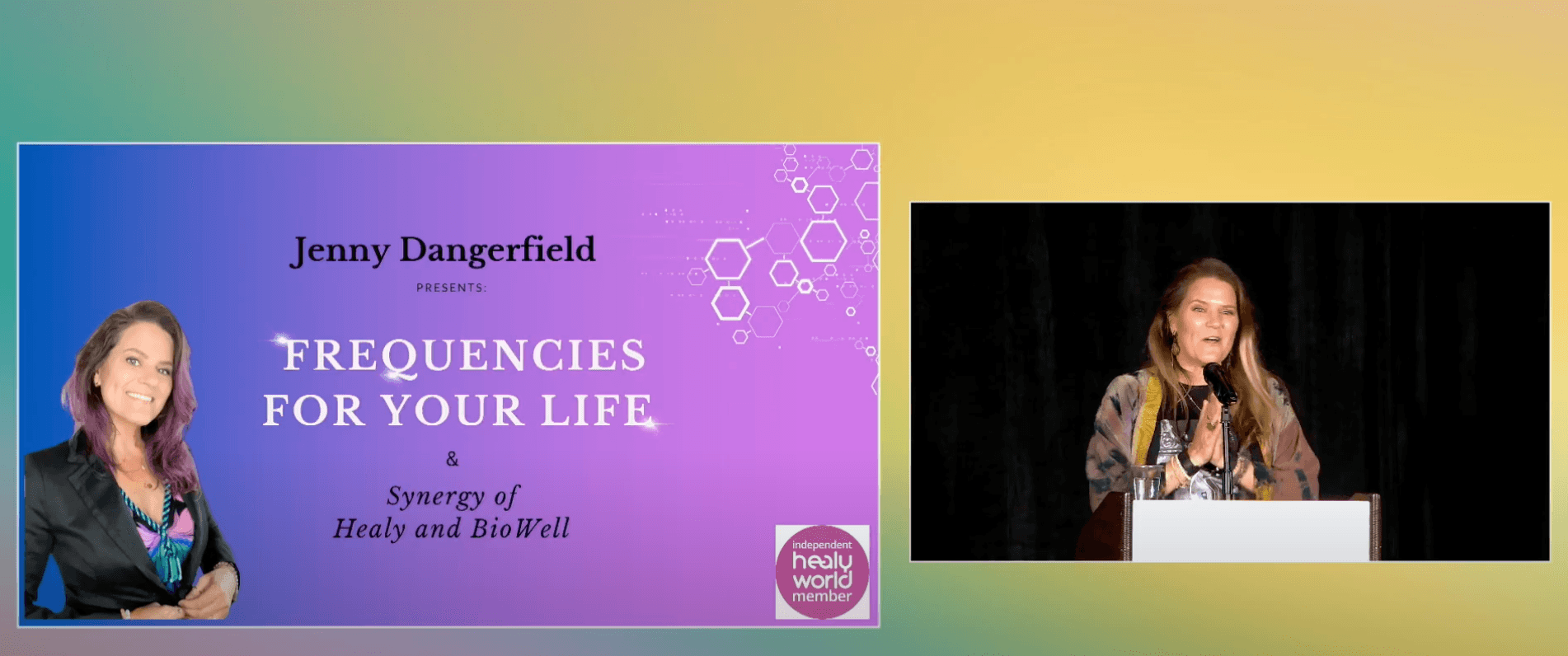 Jenny Dangerfield

PRESENTS:

FREQUENCIES FOR YOUR LIFE

&

Synergy of Healy and BioWell

independent healy world member